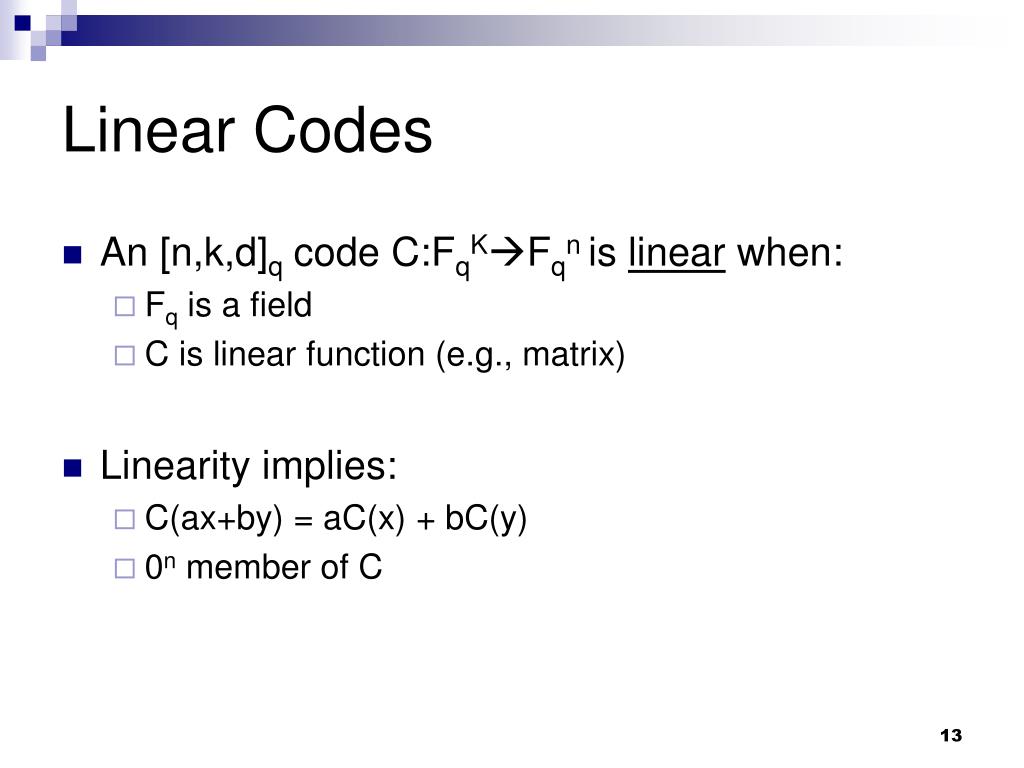 Linear Codes

An $[n,k,d]_q$ code $C:F_q^K \rightarrow F_q^n$ is linear when:

$F_q$ is a field

C is linear function (e.g., matrix)

Linearity implies:

C(ax+by) = aC(x) + bC(y)

$0^n$ member of C

13